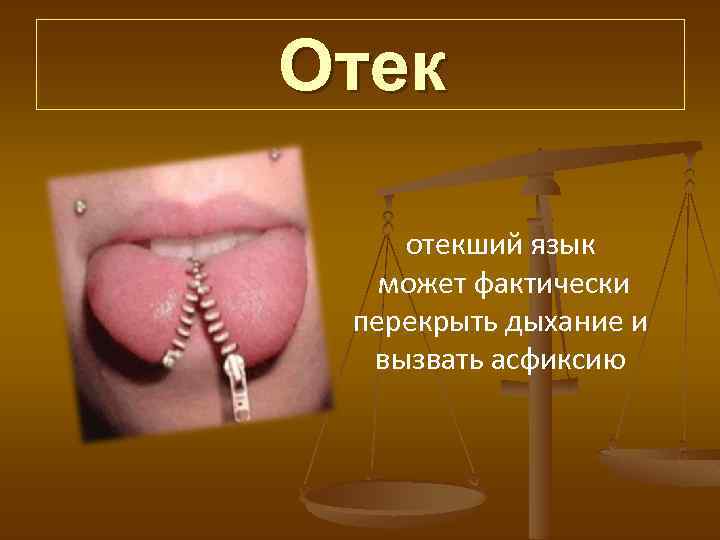 Отек

отекший язык может фактически перекрыть дыхание и вызвать асфиксию